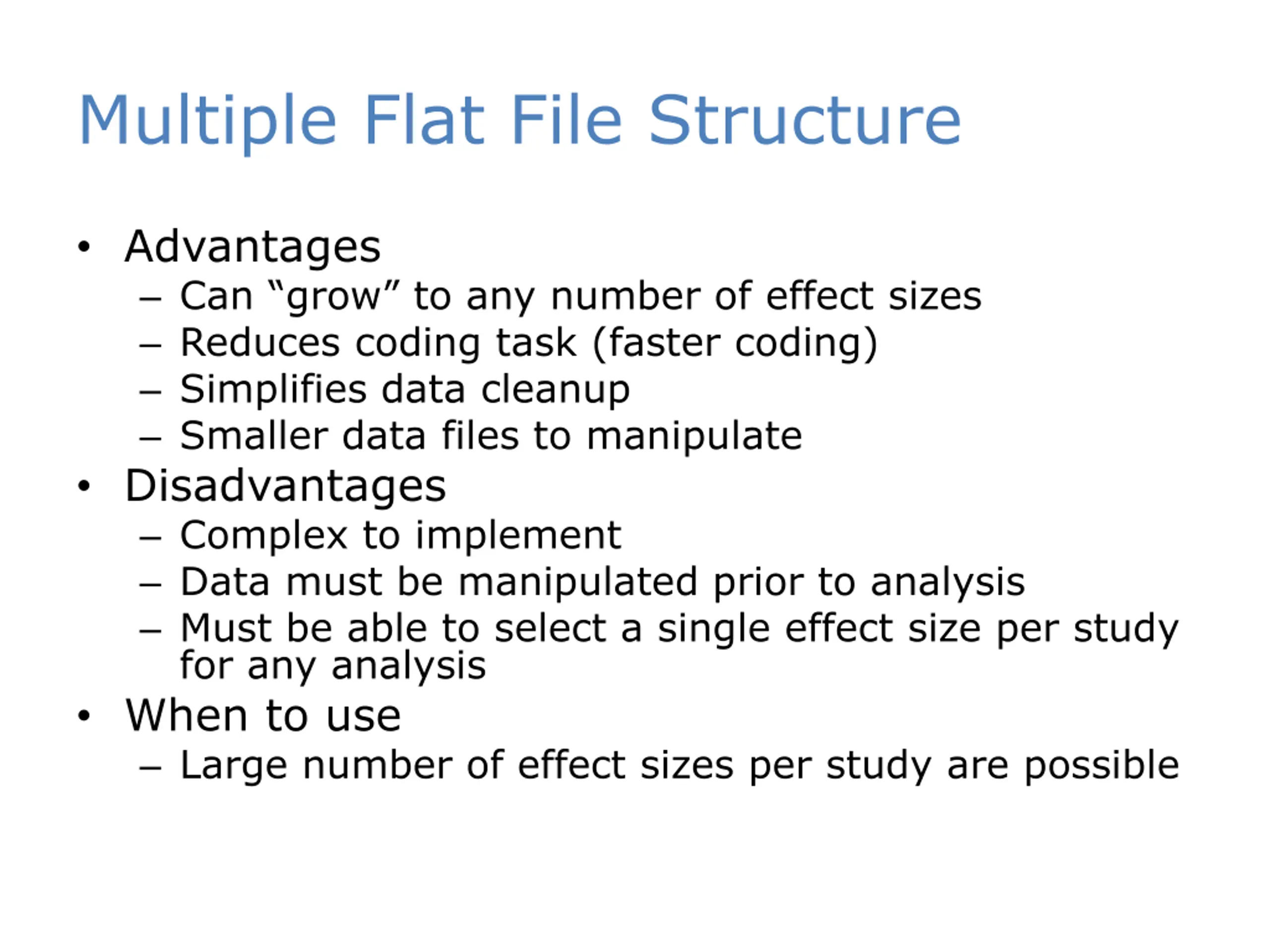 Multiple Flat File Structure

• Advantages
  – Can “grow” to any number of effect sizes
  – Reduces coding task (faster coding)
  – Simplifies data cleanup
  – Smaller data files to manipulate
• Disadvantages
  – Complex to implement
  – Data must be manipulated prior to analysis
  – Must be able to select a single effect size per study for any analysis
• When to use
  – Large number of effect sizes per study are possible